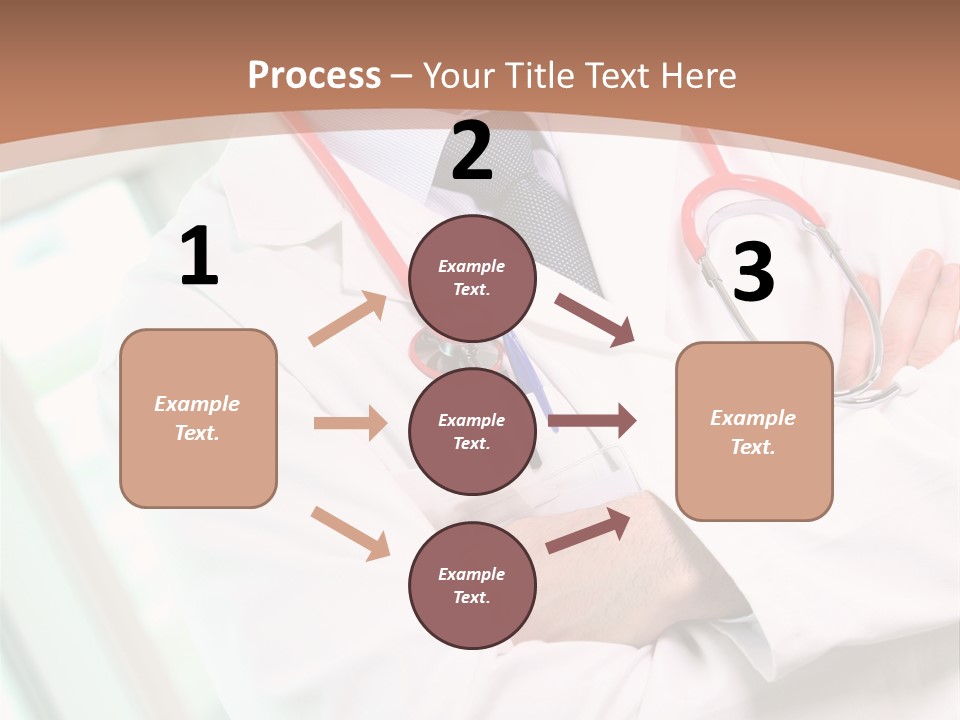 Process – Your Title Text Here

1

Example Text.

2

Example Text.

Example Text.

Example Text.

3

Example Text.